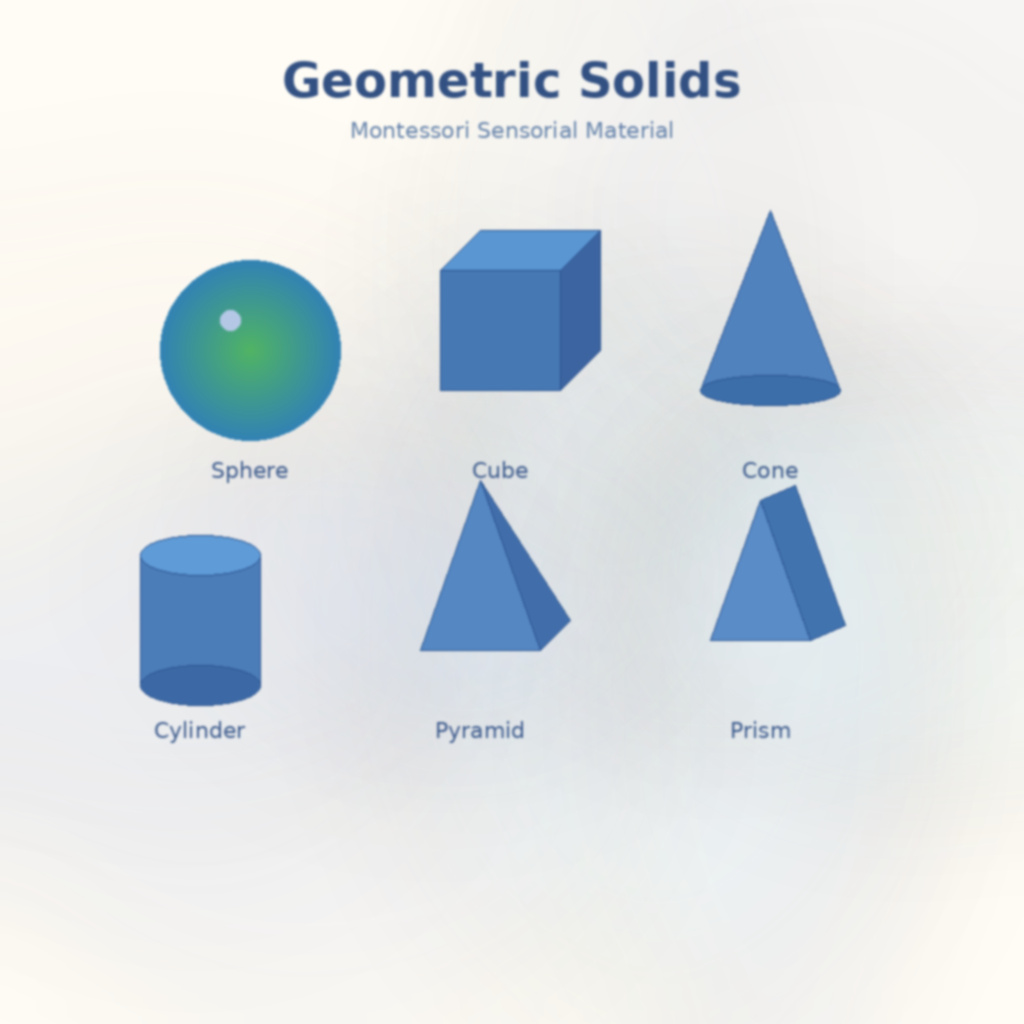 Geometric Solids

Montessori Sensorial Material

Sphere

Cube

Cone

Cylinder

Pyramid

Prism